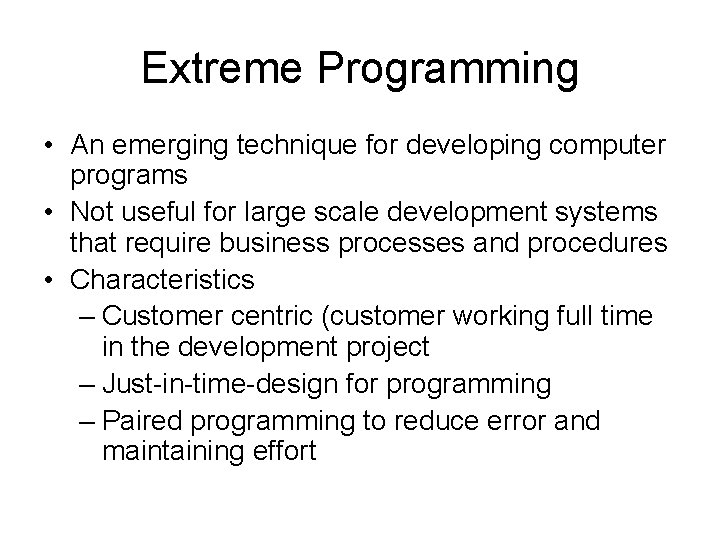 Extreme Programming

• An emerging technique for developing computer programs
• Not useful for large scale development systems that require business processes and procedures
• Characteristics
– Customer centric (customer working full time in the development project
– Just-in-time-design for programming
– Paired programming to reduce error and maintaining effort